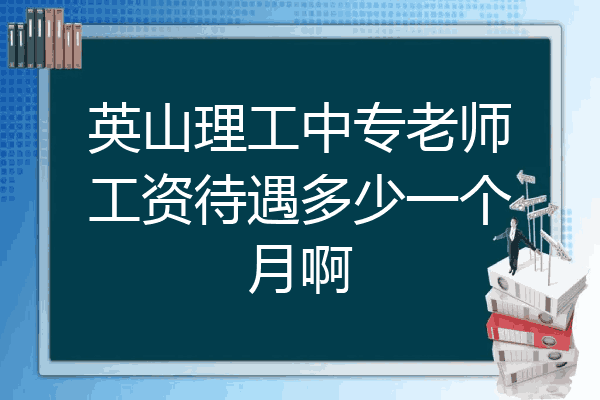 英山理工中专老师工资待遇多少一个月啊